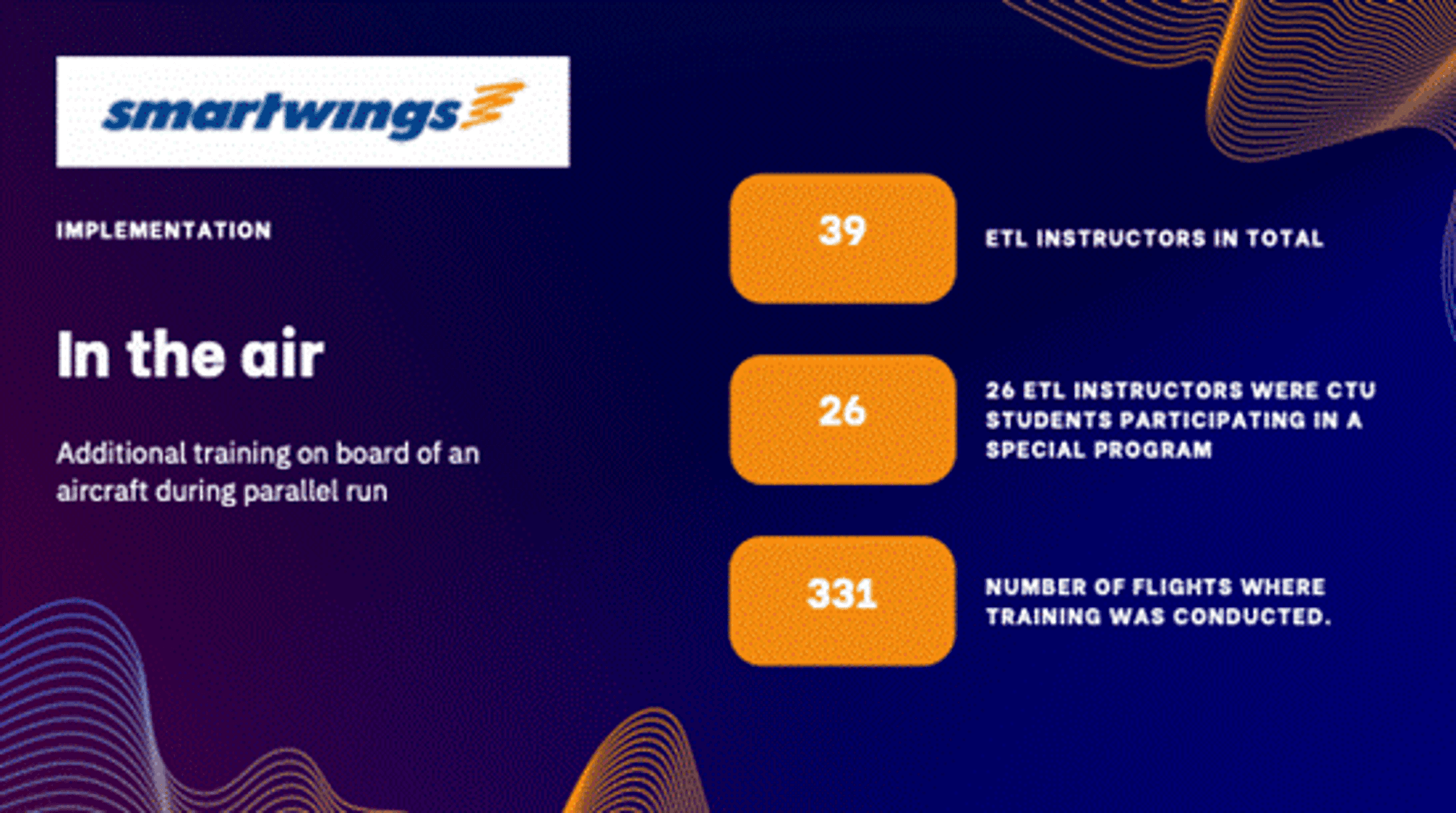 smartwings

IMPLEMENTATION

In the air

Additional training on board of an aircraft during parallel run

39

ETL INSTRUCTORS IN TOTAL

26

26 ETL INSTRUCTORS WERE CTU STUDENTS PARTICIPATING IN A SPECIAL PROGRAM

331

NUMBER OF FLIGHTS WHERE TRAINING WAS CONDUCTED.